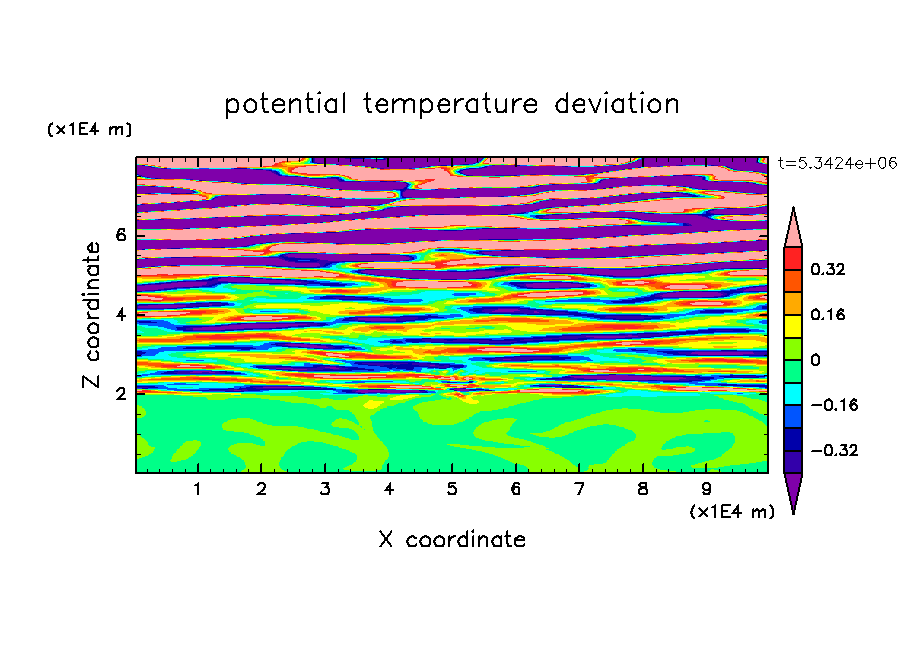 potential temperature deviation

(x1E4 m)

t=5.3424e+06

Z coordinate

6
4
2

0.32
0.16
0
−0.16
−0.32

1 2 3 4 5 6 7 8 9

(x1E4 m)

X coordinate